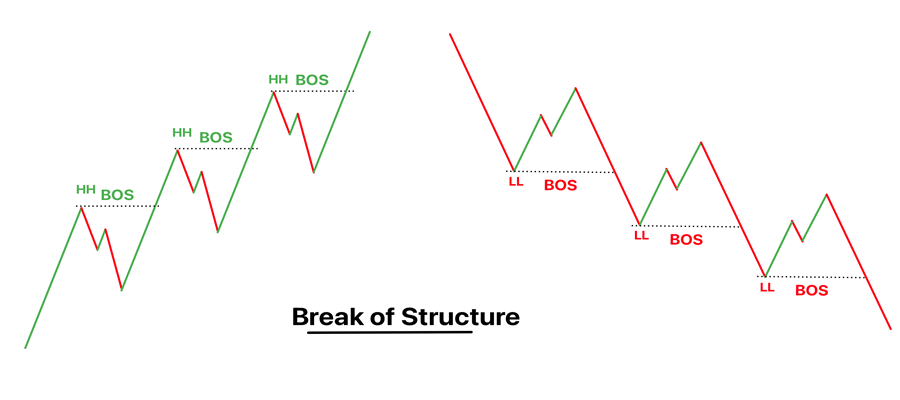 HH BOS
HH BOS
HH BOS
LL BOS
LL BOS
LL BOS
Break of Structure